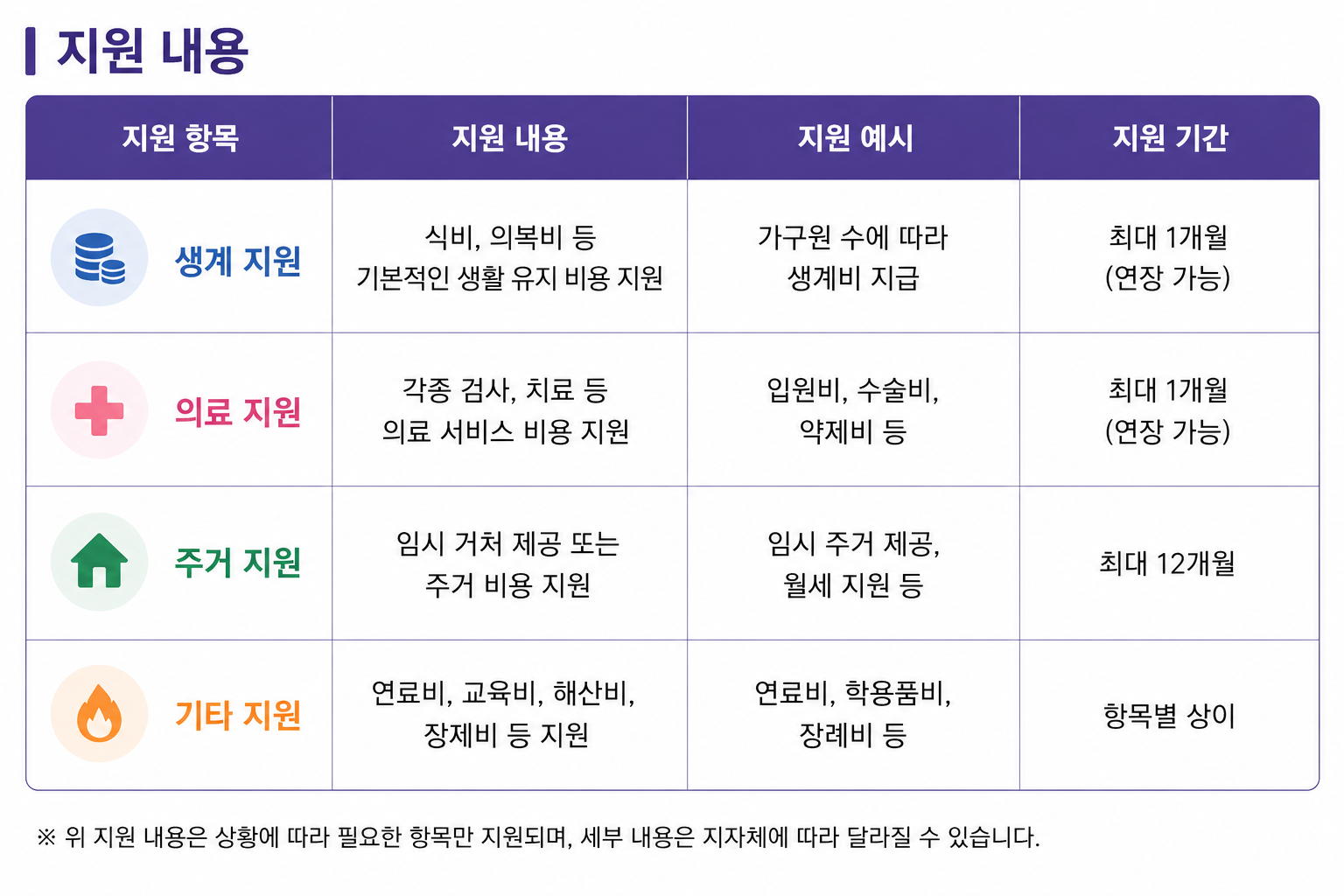 지원 내용

| 지원 항목 | 지원 내용 | 지원 예시 | 지원 기간 |
|---|---|---|---|
| 생계 지원 | 식비, 의복비 등 기본적인 생활 유지 비용 지원 | 가구원 수에 따라 생계비 지급 | 최대 1개월 (연장 가능) |
| 의료 지원 | 각종 검사, 치료 등 의료 서비스 비용 지원 | 입원비, 수술비, 약제비 등 | 최대 1개월 (연장 가능) |
| 주거 지원 | 임시 거처 제공 또는 주거 비용 지원 | 임시 주거 제공, 월세 지원 등 | 최대 12개월 |
| 기타 지원 | 연료비, 교육비, 해산비, 장제비 등 지원 | 연료비, 학용품비, 장례비 등 | 항목별 상이 |

※ 위 지원 내용은 상황에 따라 필요한 항목만 지원되며, 세부 내용은 지자체에 따라 달라질 수 있습니다.